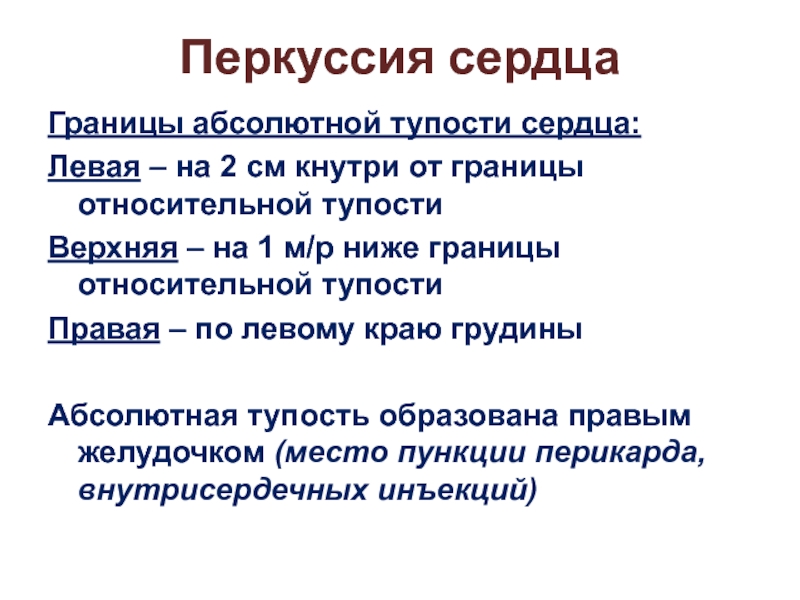 Перкуссия сердца

Границы абсолютной тупости сердца:

Левая – на 2 см кнутри от границы относительной тупости

Верхняя – на 1 м/р ниже границы относительной тупости

Правая – по левому краю грудины

Абсолютная тупость образована правым желудочком (место пункции перикарда, внутрисердечных инъекций)